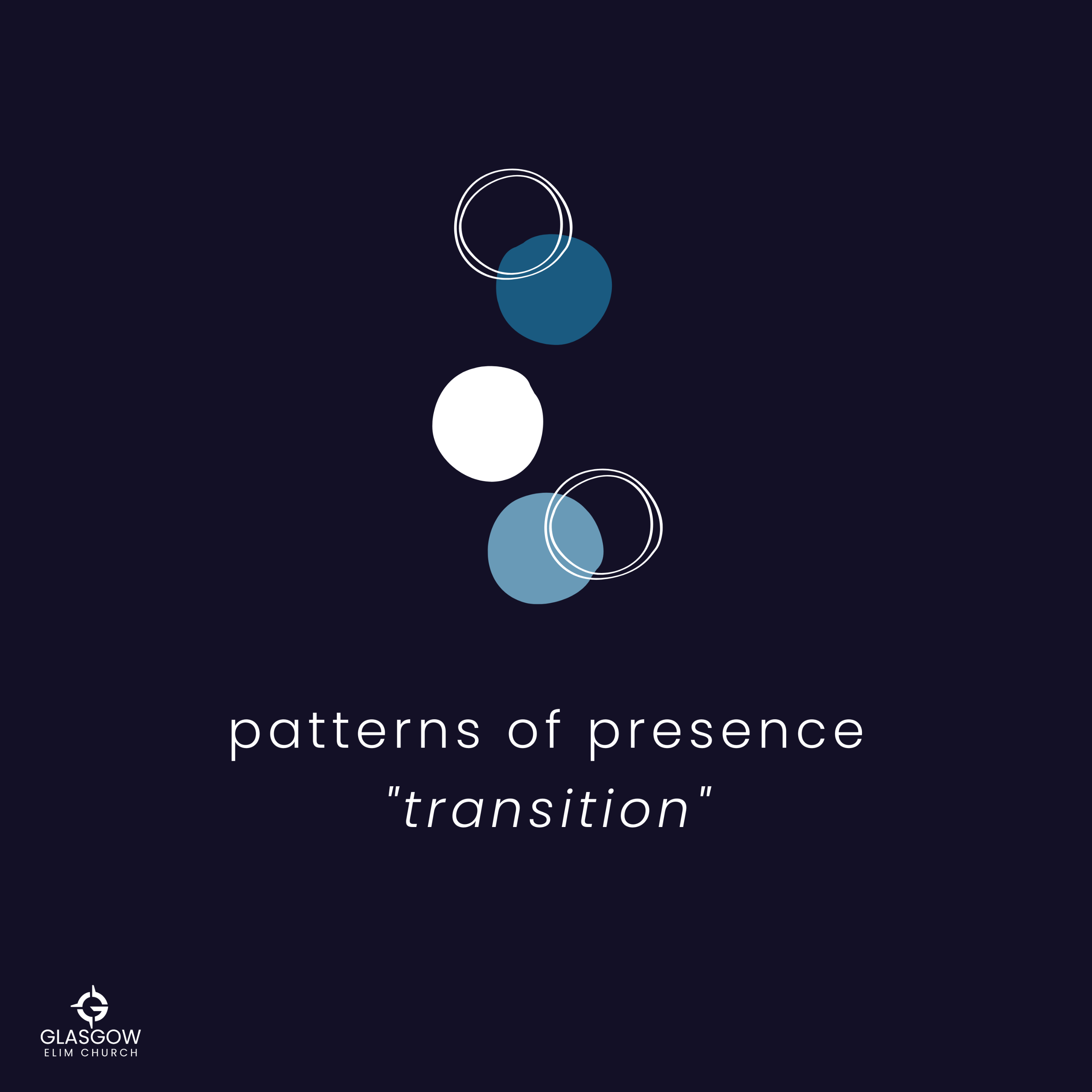 patterns of presence
"transition"

GLASGOW
ELIM CHURCH